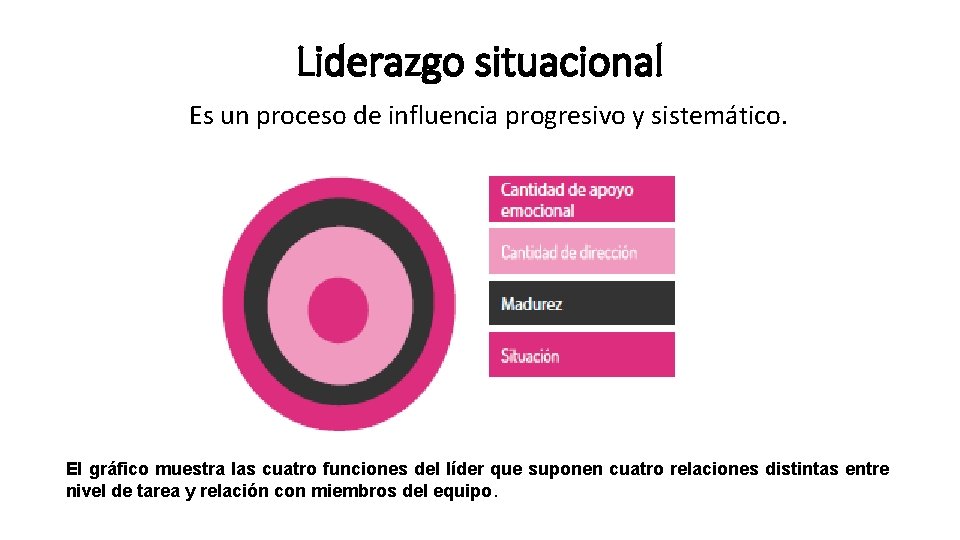 Liderazgo situacional

Es un proceso de influencia progresivo y sistemático.

Cantidad de apoyo emocional

Cantidad de dirección

Madurez

Situación

El gráfico muestra las cuatro funciones del líder que suponen cuatro relaciones distintas entre nivel de tarea y relación con miembros del equipo.